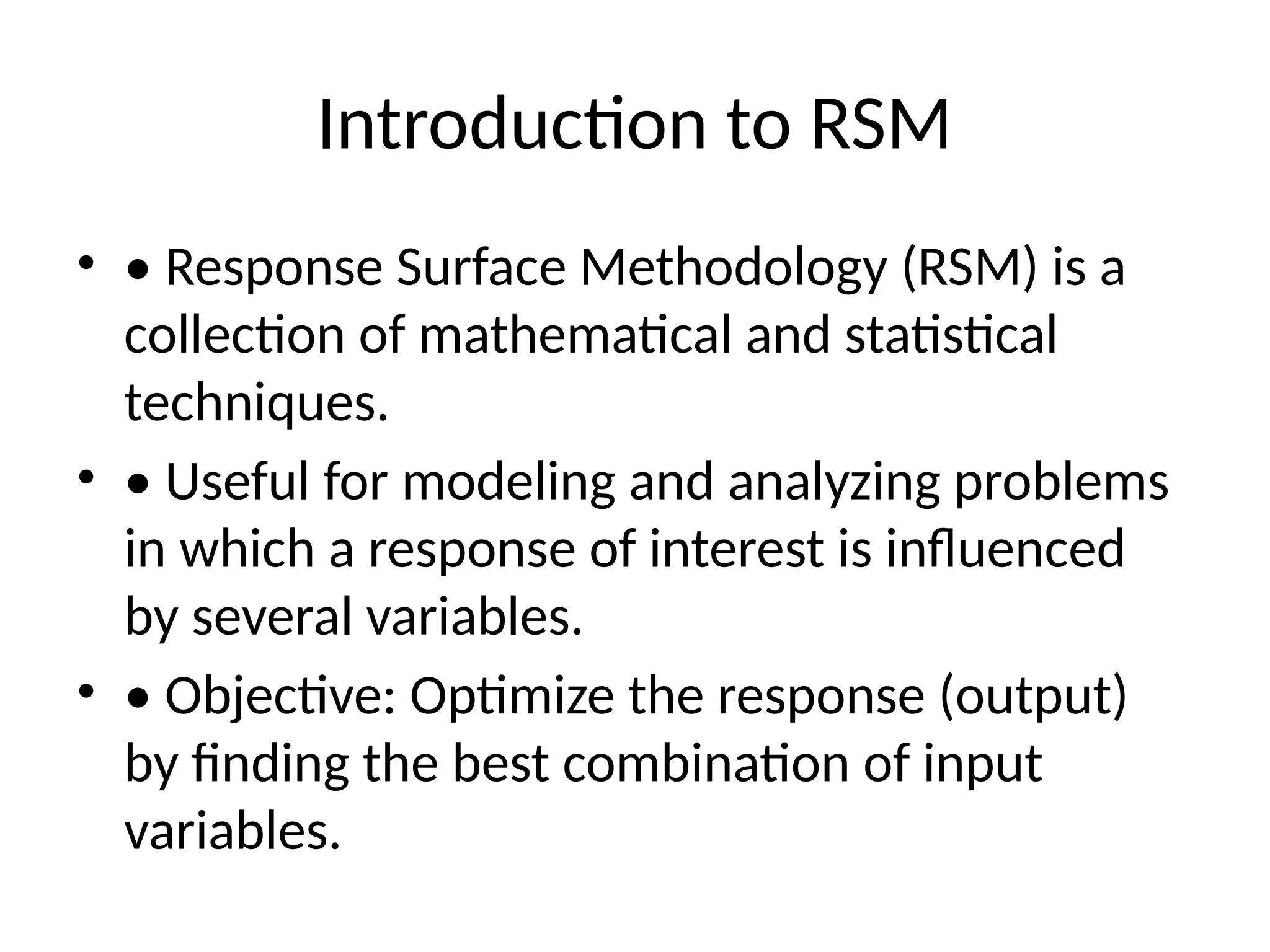 Introduction to RSM

• • Response Surface Methodology (RSM) is a collection of mathematical and statistical techniques.

• • Useful for modeling and analyzing problems in which a response of interest is influenced by several variables.

• • Objective: Optimize the response (output) by finding the best combination of input variables.